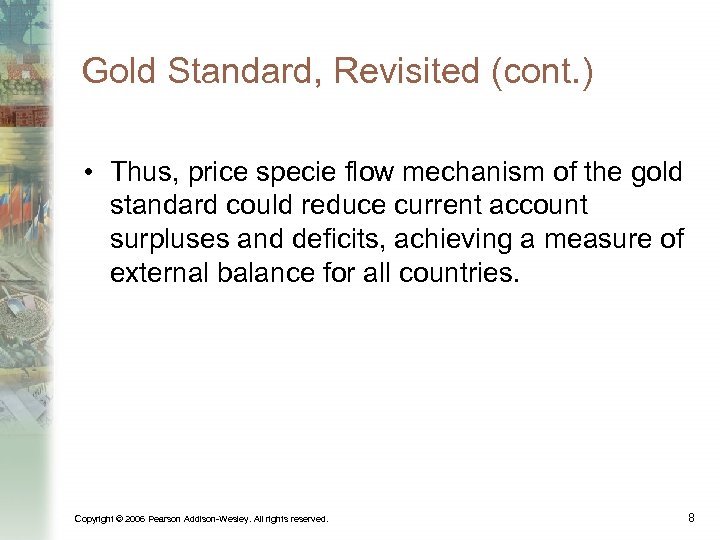 Gold Standard, Revisited (cont.)

• Thus, price specie flow mechanism of the gold standard could reduce current account surpluses and deficits, achieving a measure of external balance for all countries.

Copyright © 2006 Pearson Addison-Wesley. All rights reserved.

8